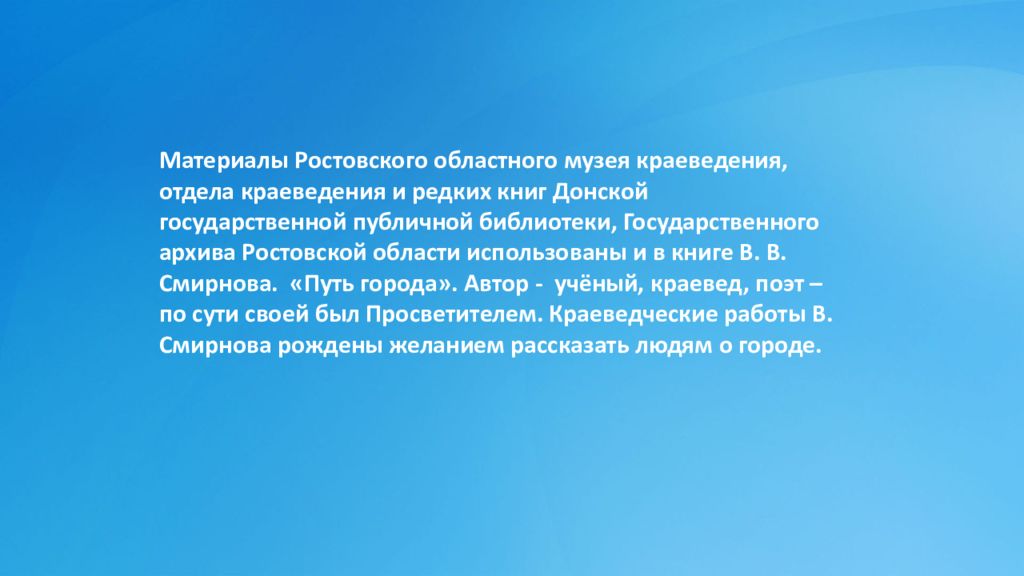 Материалы Ростовского областного музея краеведения, отдела краеведения и редких книг Донской государственной публичной библиотеки, Государственного архива Ростовской области использованы и в книге В. В. Смирнова. «Путь города». Автор - учёный, краевед, поэт – по сути своей был Просветителем. Краеведческие работы В. Смирнова рождены желанием рассказать людям о городе.